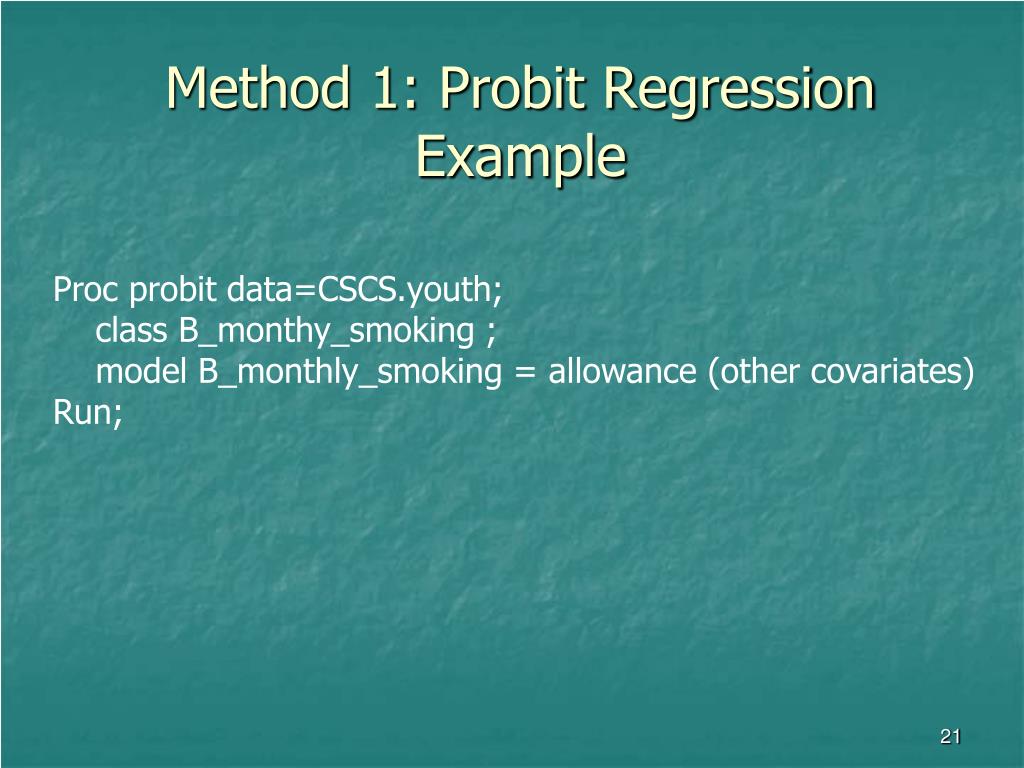 Method 1: Probit Regression Example

Proc probit data=CSCS.youth;
class B_monthy_smoking ;
model B_monthly_smoking = allowance (other covariates)
Run;

21